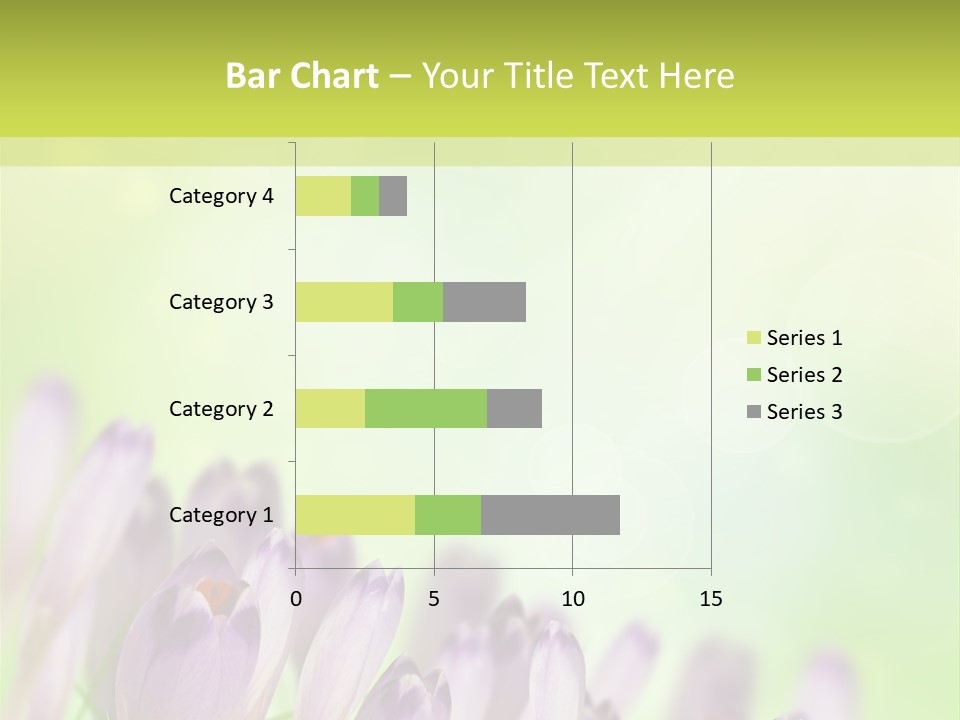 Bar Chart – Your Title Text Here

Category 4
Category 3
Category 2
Category 1

0 5 10 15

Series 1
Series 2
Series 3